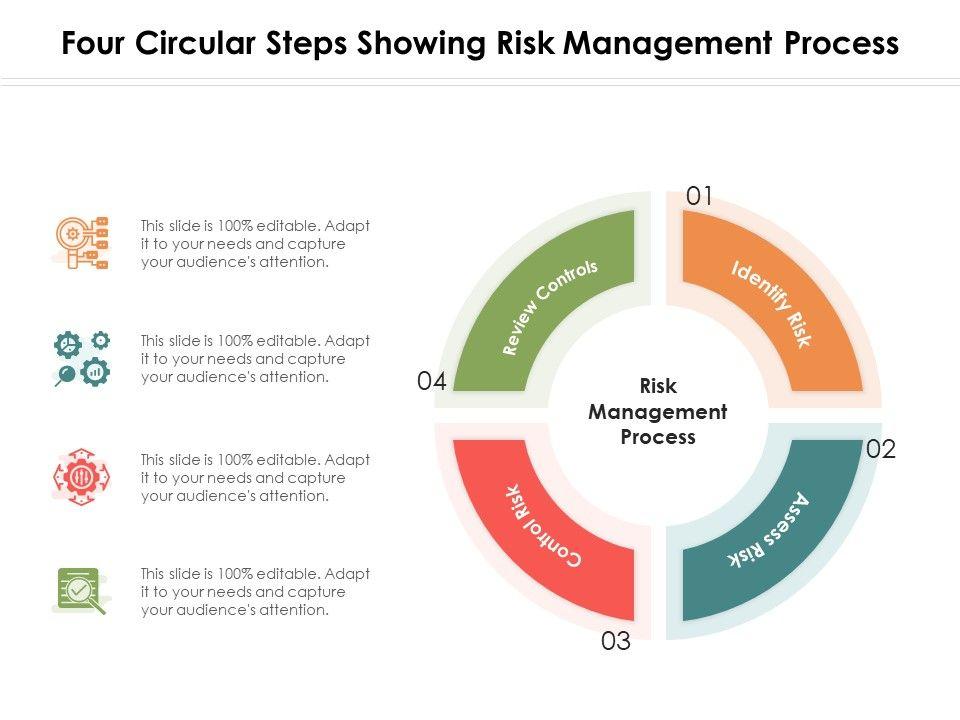 Four Circular Steps Showing Risk Management Process

This slide is 100% editable. Adapt it to your needs and capture your audience's attention.

This slide is 100% editable. Adapt it to your needs and capture your audience's attention.

This slide is 100% editable. Adapt it to your needs and capture your audience's attention.

This slide is 100% editable. Adapt it to your needs and capture your audience's attention.

01
Identify Risk

02
Assess Risk

03
Control Risk

04
Review Controls

Risk Management Process